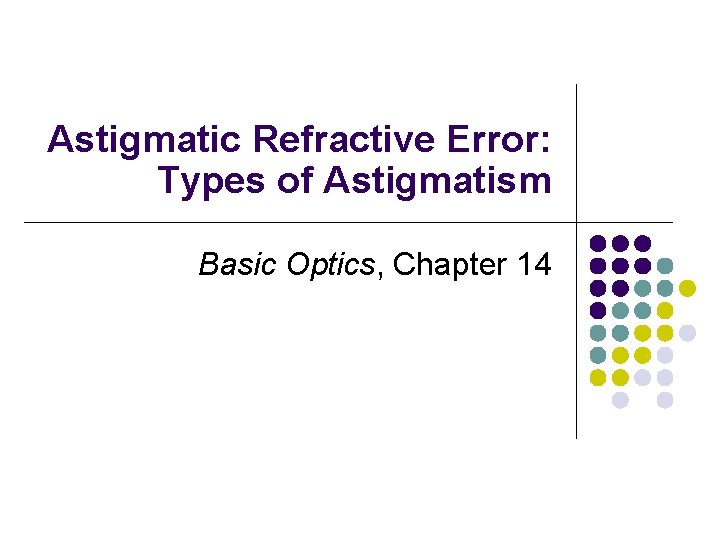 Astigmatic Refractive Error: Types of Astigmatism

Basic Optics, Chapter 14